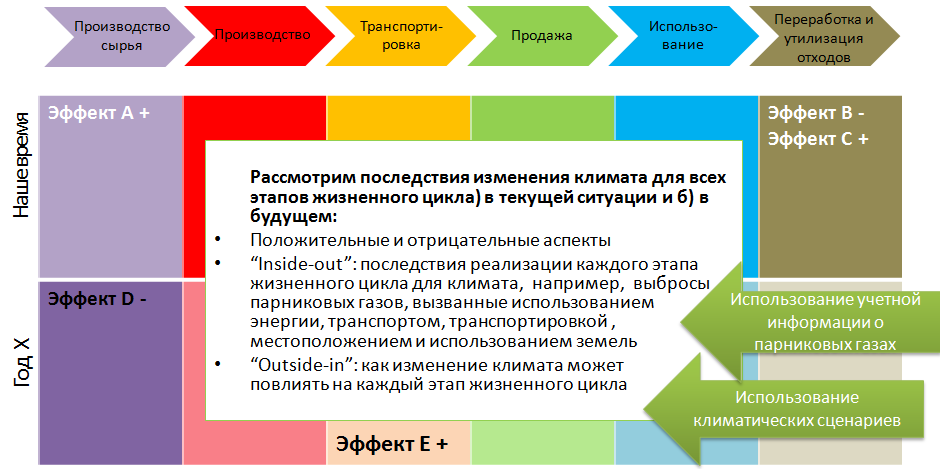 Производство сырья

Производство

Транспортировка

Продажа

Использование

Переработка и утилизация отходов

Наше время

Год X

Эффект A +

Эффект B -
Эффект C +

Эффект D -

Эффект E +

Рассмотрим последствия изменения климата для всех этапов жизненного цикла) в текущей ситуации и б) в будущем:

• Положительные и отрицательные аспекты
• “Inside-out”: последствия реализации каждого этапа жизненного цикла для климата, например, выбросы парниковых газов, вызванные использованием энергии, транспортом, транспортировкой , местоположением и использованием земель
• “Outside-in”: как изменение климата может повлиять на каждый этап жизненного цикла

Использование учетной информации о парниковых газах

Использование климатических сценариев